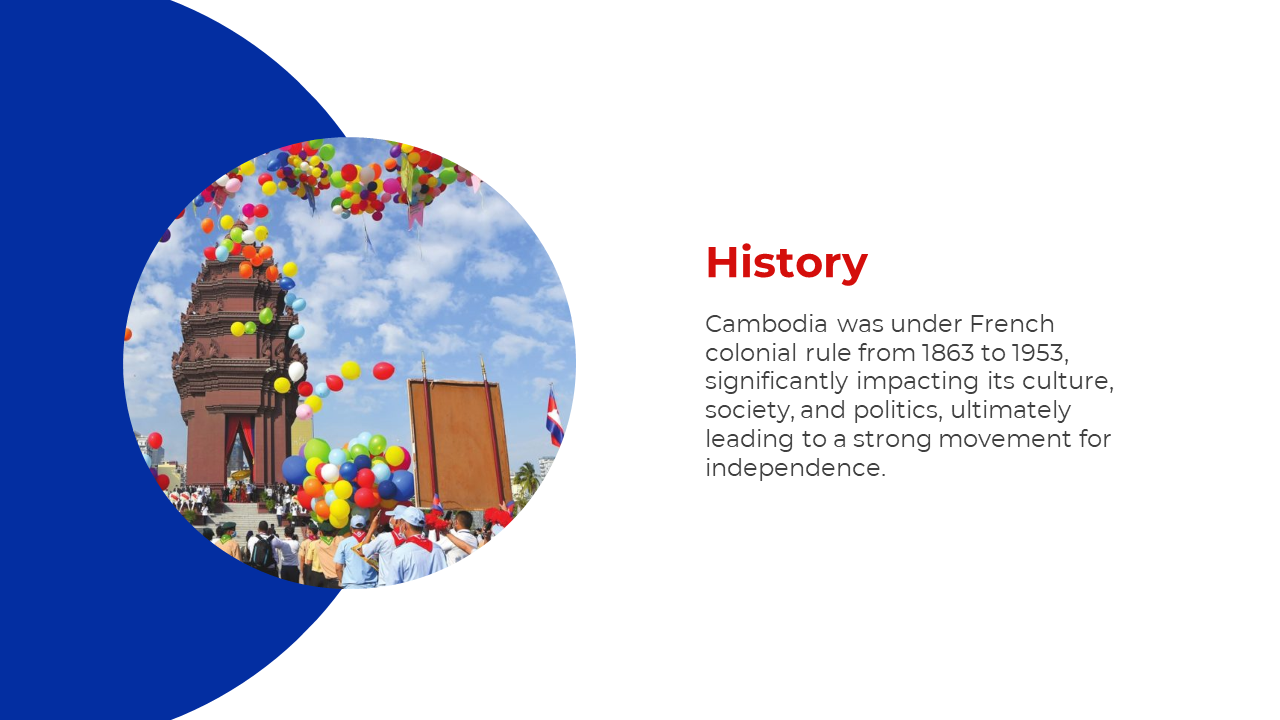 History

Cambodia was under French colonial rule from 1863 to 1953, significantly impacting its culture, society, and politics, ultimately leading to a strong movement for independence.